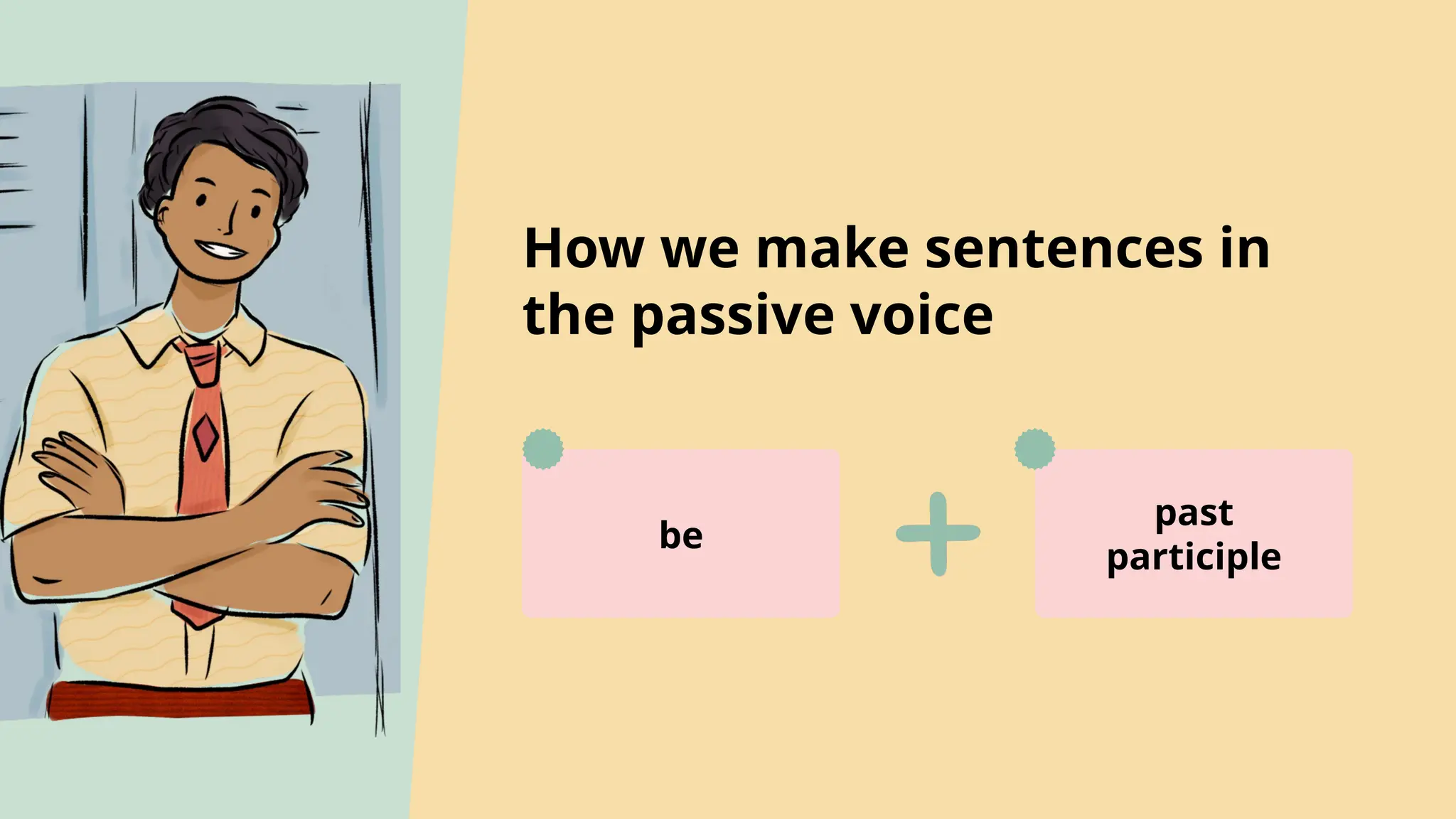 How we make sentences in the passive voice

be

+

past participle